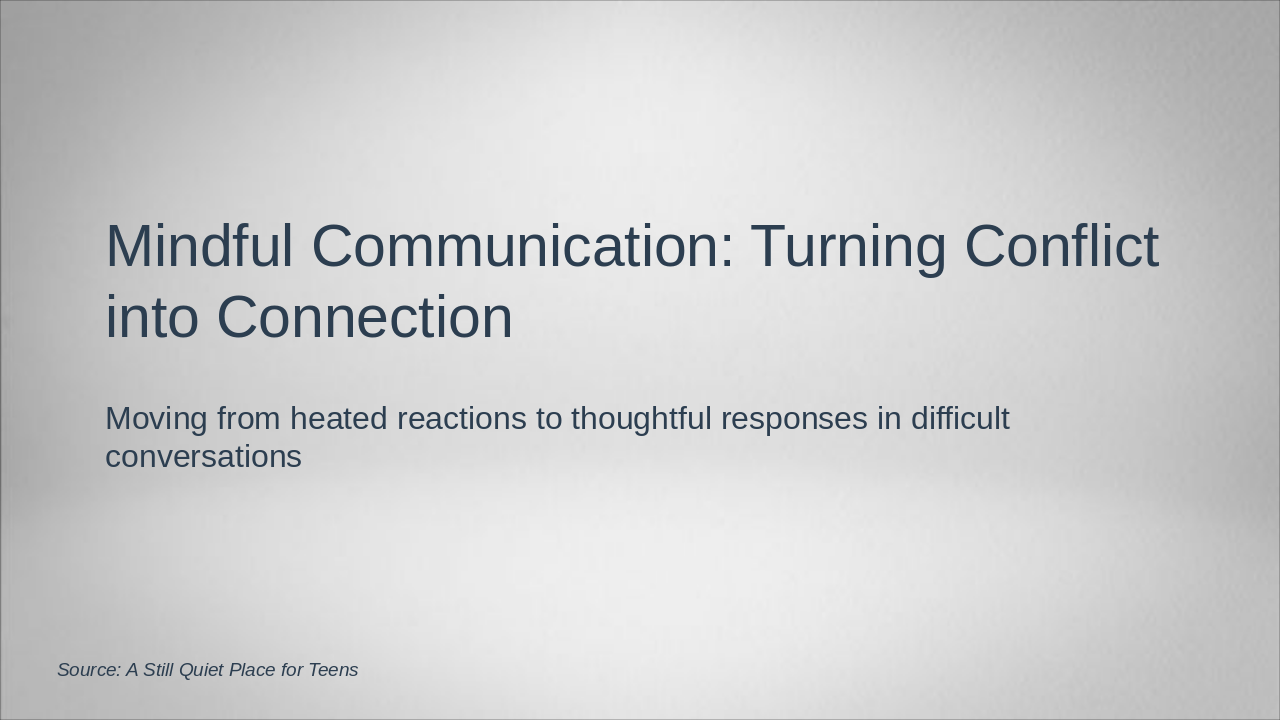 Mindful Communication: Turning Conflict into Connection

Moving from heated reactions to thoughtful responses in difficult conversations

Source: A Still Quiet Place for Teens